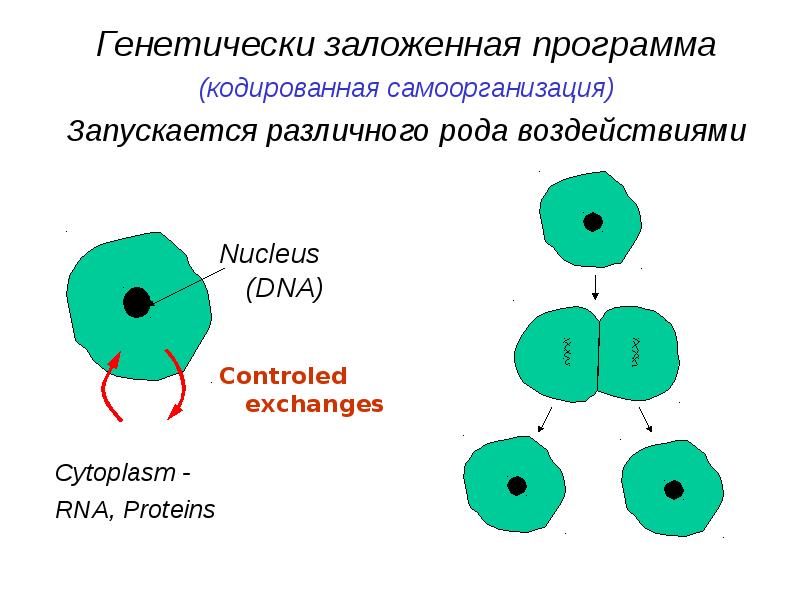 Генетически заложенная программа

(кодированная самоорганизация)

Запускается различного рода воздействиями

Nucleus
(DNA)

Controled
exchanges

Cytoplasm -
RNA, Proteins